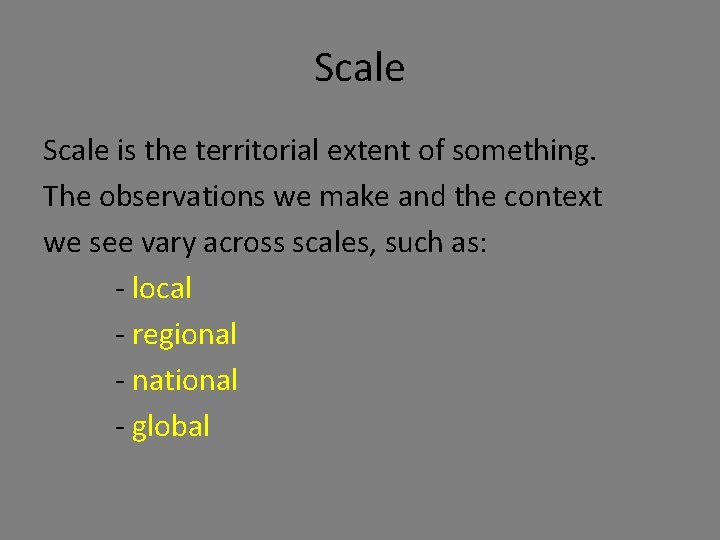 Scale

Scale is the territorial extent of something. The observations we make and the context we see vary across scales, such as:

- local
- regional
- national
- global